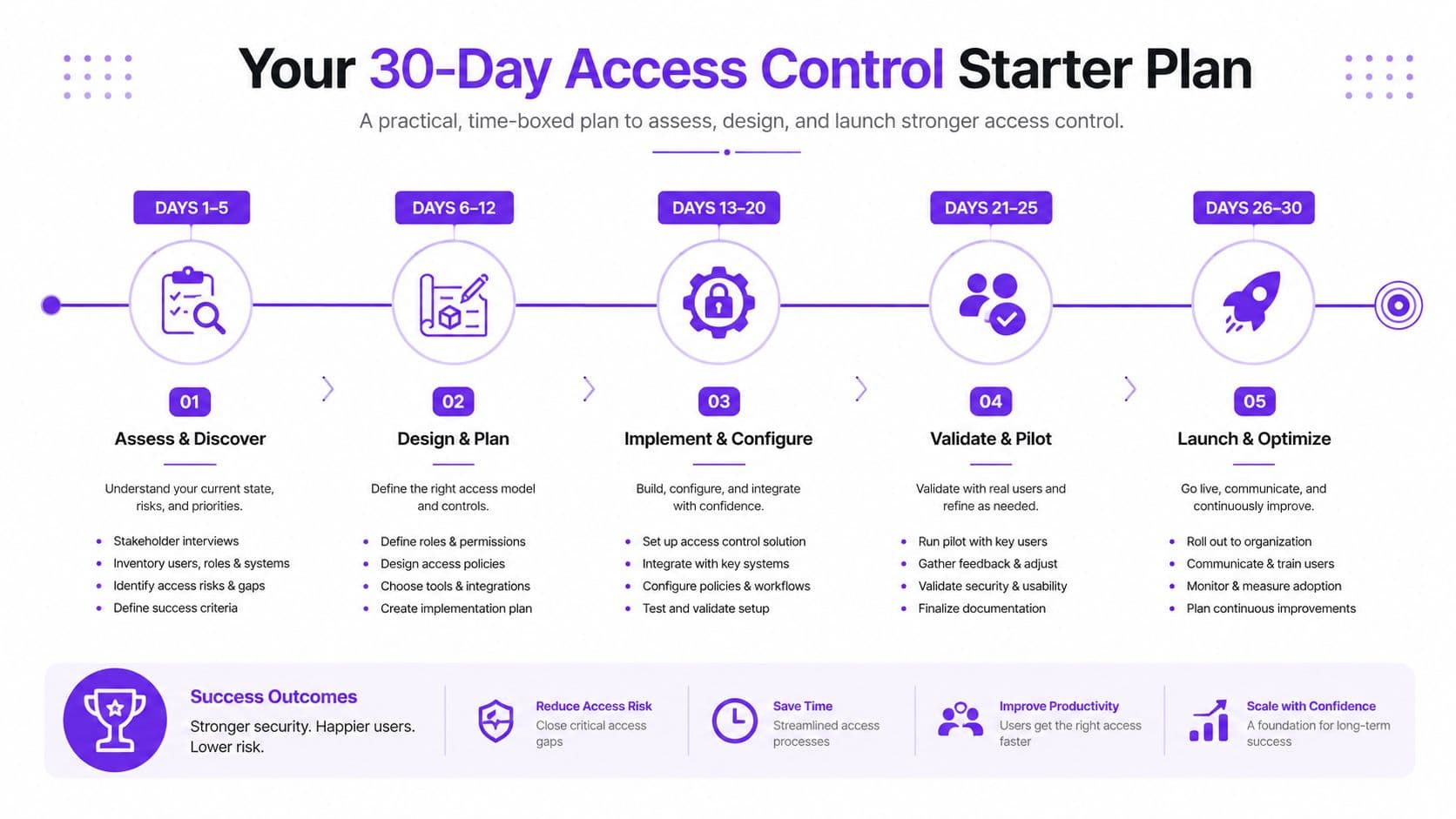 Your 30-Day Access Control Starter Plan

A practical, time-boxed plan to assess, design, and launch stronger access control.

DAYS 1–5

01

Assess & Discover

Understand your current state, risks, and priorities.

- Stakeholder interviews
- Inventory users, roles & systems
- Identify access risks & gaps
- Define success criteria

DAYS 6–12

02

Design & Plan

Define the right access model and controls.

- Define roles & permissions
- Design access policies
- Choose tools & integrations
- Create implementation plan

DAYS 13–20

03

Implement & Configure

Build, configure, and integrate with confidence.

- Set up access control solution
- Integrate with key systems
- Configure policies & workflows
- Test and validate setup

DAYS 21–25

04

Validate & Pilot

Validate with real users and refine as needed.

- Run pilot with key users
- Gather feedback & adjust
- Validate security & usability
- Finalize documentation

DAYS 26–30

05

Launch & Optimize

Go live, communicate, and continuously improve.

- Roll out to organization
- Communicate & train users
- Monitor & measure adoption
- Plan continuous improvements

Success Outcomes

Stronger security. Happier users. Lower risk.

Reduce Access Risk
Close critical access gaps

Save Time
Streamlined access processes

Improve Productivity
Users get the right access faster

Scale with Confidence
A foundation for long-term success